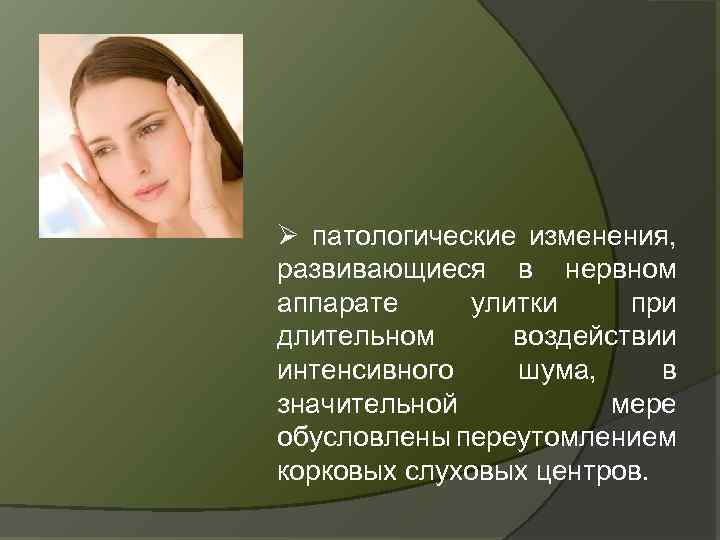 ➢ патологические изменения, развивающиеся в нервном аппарате улитки при длительном воздействии интенсивного шума, в значительной мере обусловлены переутомлением корковых слуховых центров.